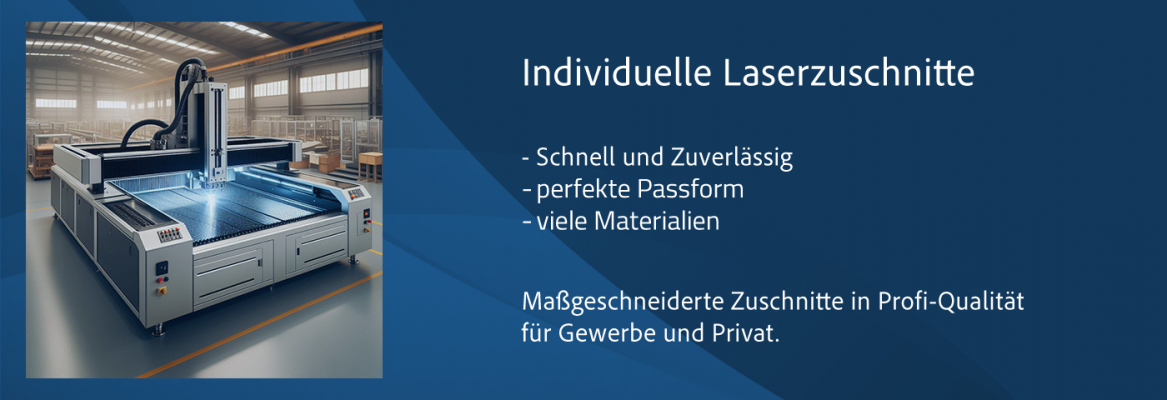 Individuelle Laserzuschnitte

- Schnell und Zuverlässig
- perfekte Passform
- viele Materialien

Maßgeschneiderte Zuschnitte in Profi-Qualität für Gewerbe und Privat.